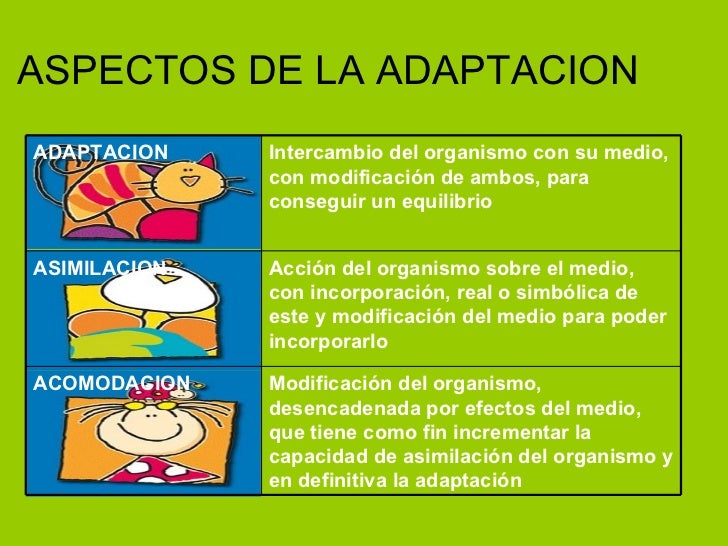 ASPECTOS DE LA ADAPTACION

| ADAPTACION | Intercambio del organismo con su medio, con modificación de ambos, para conseguir un equilibrio |
|---|---|
| ASIMILACION | Acción del organismo sobre el medio, con incorporación, real o simbólica de este y modificación del medio para poder incorporarlo |
| ACOMODACION | Modificación del organismo, desencadenada por efectos del medio, que tiene como fin incrementar la capacidad de asimilación del organismo y en definitiva la adaptación |